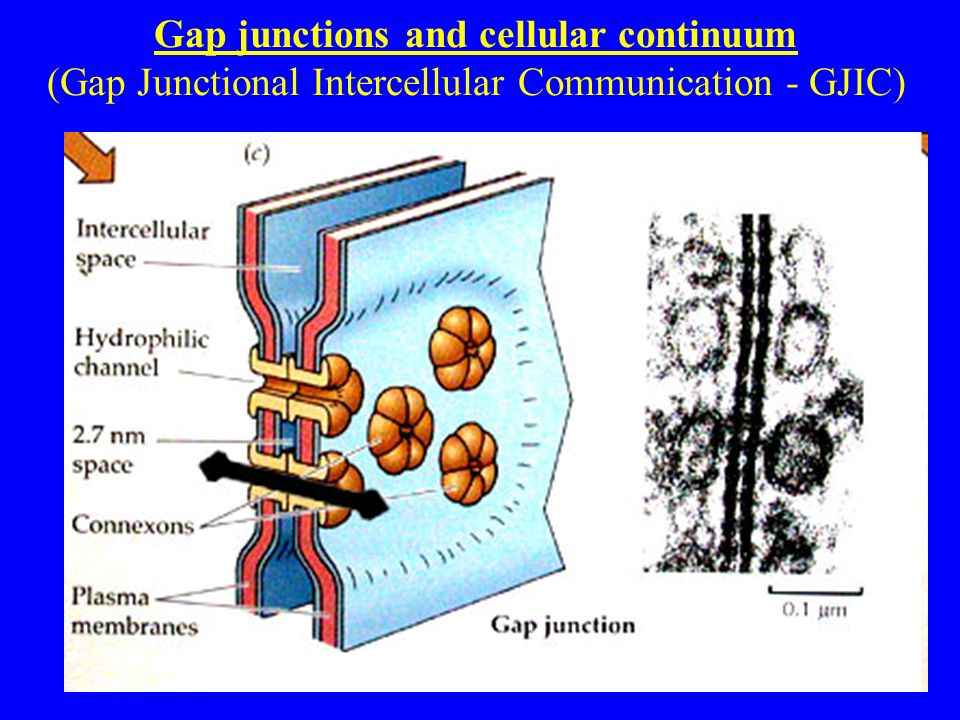 Gap junctions and cellular continuum
(Gap Junctional Intercellular Communication - GJIC)

(c)

Intercellular space

Hydrophilic channel

2.7 nm space

Connexons

Plasma membranes

Gap junction

0.1 μm